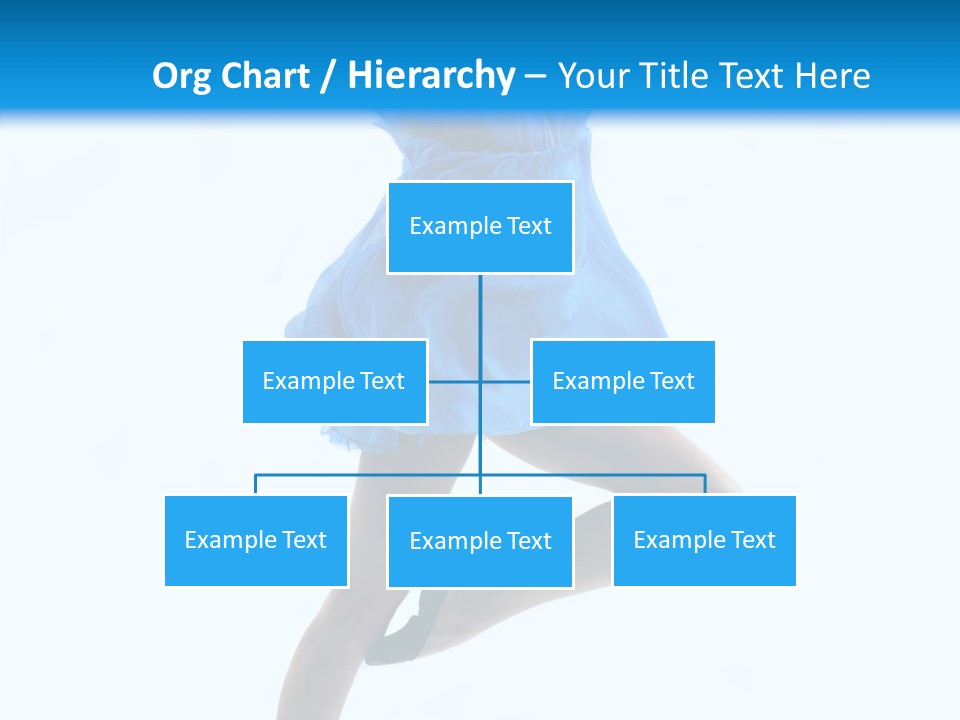 Org Chart / Hierarchy – Your Title Text Here

Example Text

Example Text

Example Text

Example Text

Example Text

Example Text